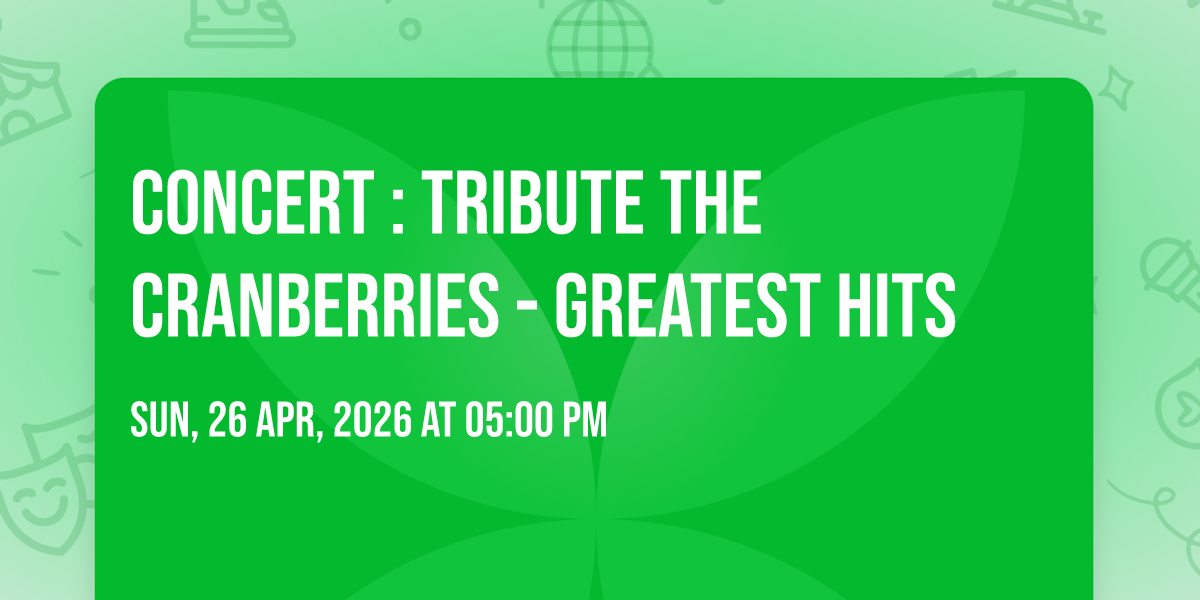 CONCERT : TRIBUTE THE CRANBERRIES - GREATEST HITS

SUN, 26 APR, 2026 AT 05:00 PM